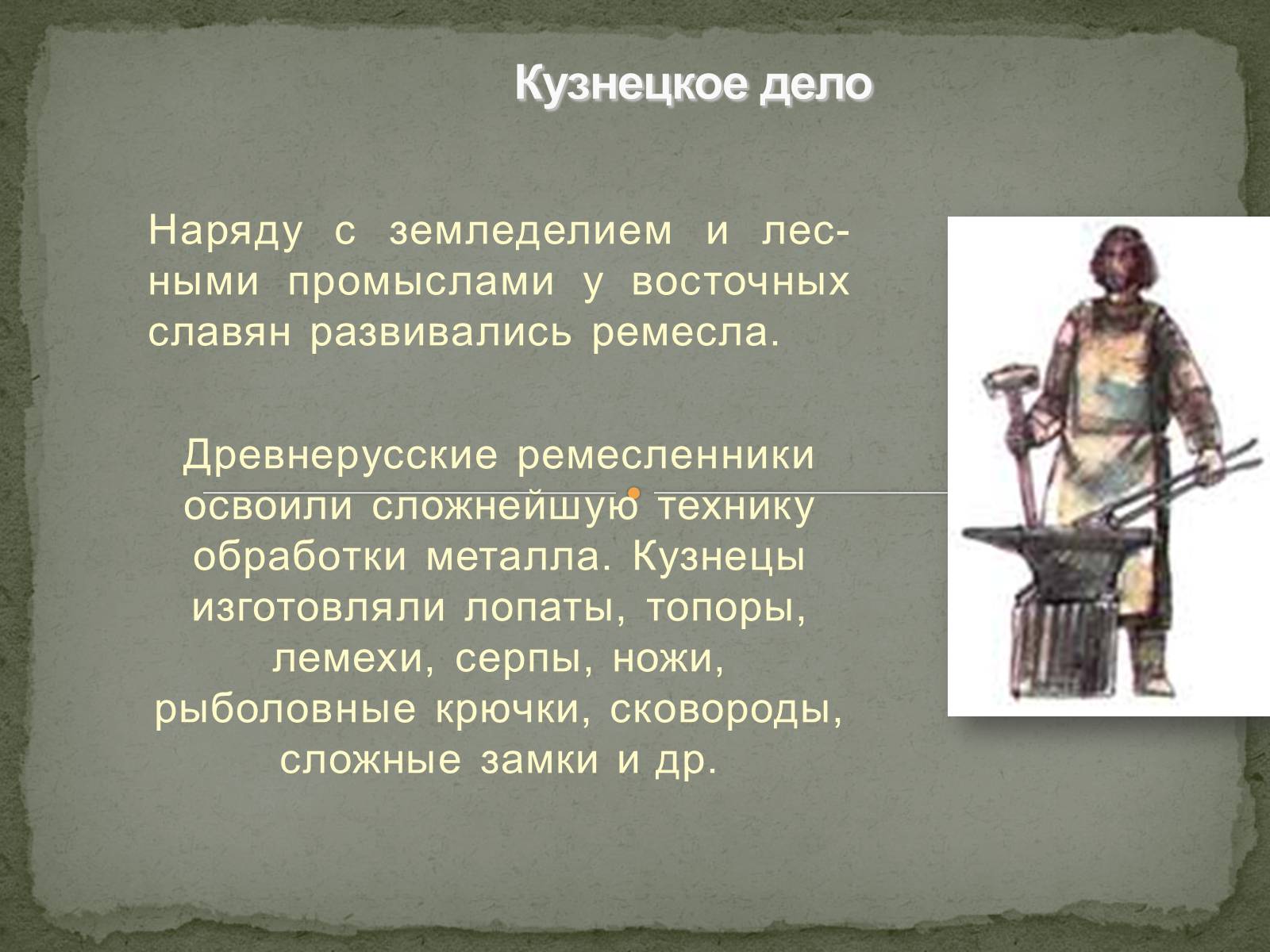 Кузнецкое дело

Наряду с земледелием и лесными промыслами у восточных славян развивались ремесла.

Древнерусские ремесленники освоили сложнейшую технику обработки металла. Кузнецы изготовляли лопаты, топоры, лемехи, серпы, ножи, рыболовные крючки, сковороды, сложные замки и др.